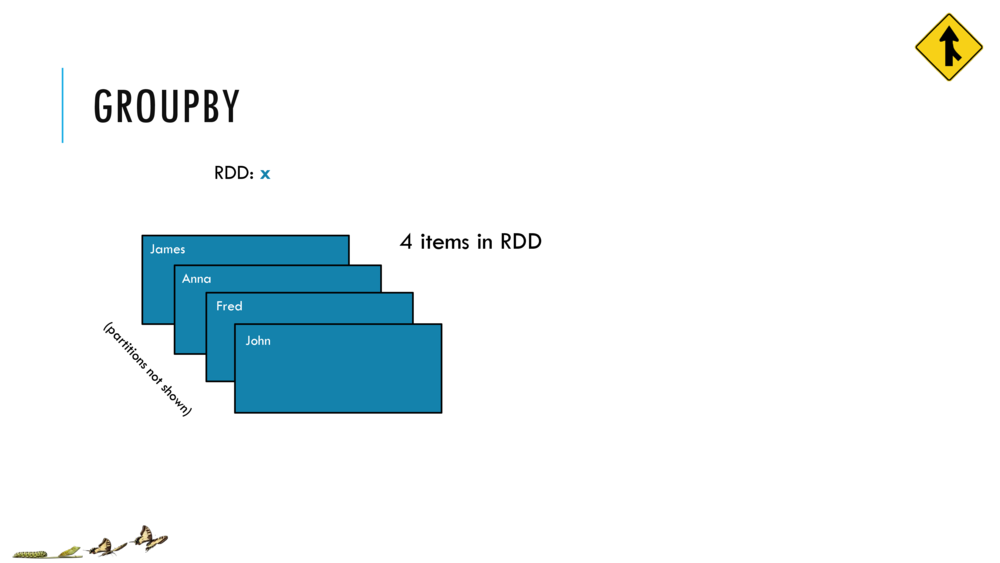 GROUPBY

RDD: x

4 items in RDD

James

Anna

Fred

John

(partitions not shown)